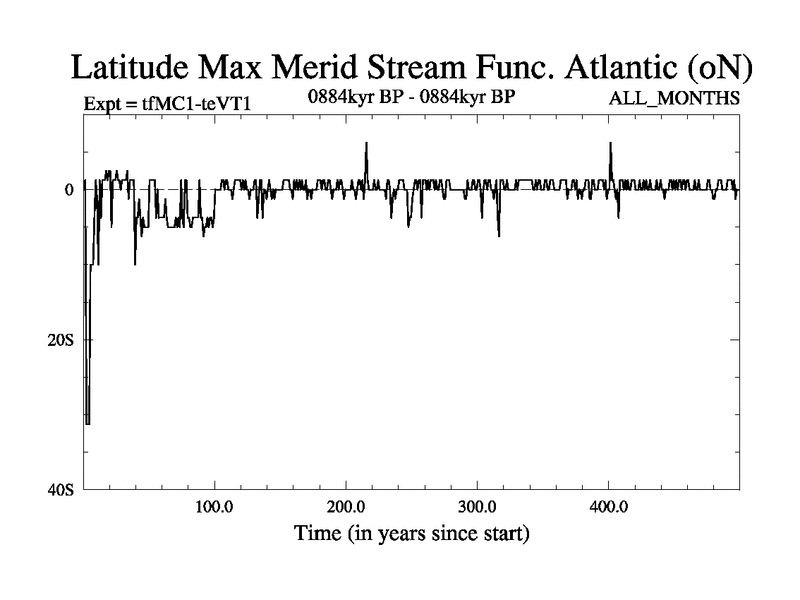 Latitude Max Merid Stream Func. Atlantic (oN)

Expt = tfMC1-teVT1

0884kyr BP - 0884kyr BP

ALL_MONTHS

0

20S

40S

100.0

200.0

300.0

400.0

Time (in years since start)